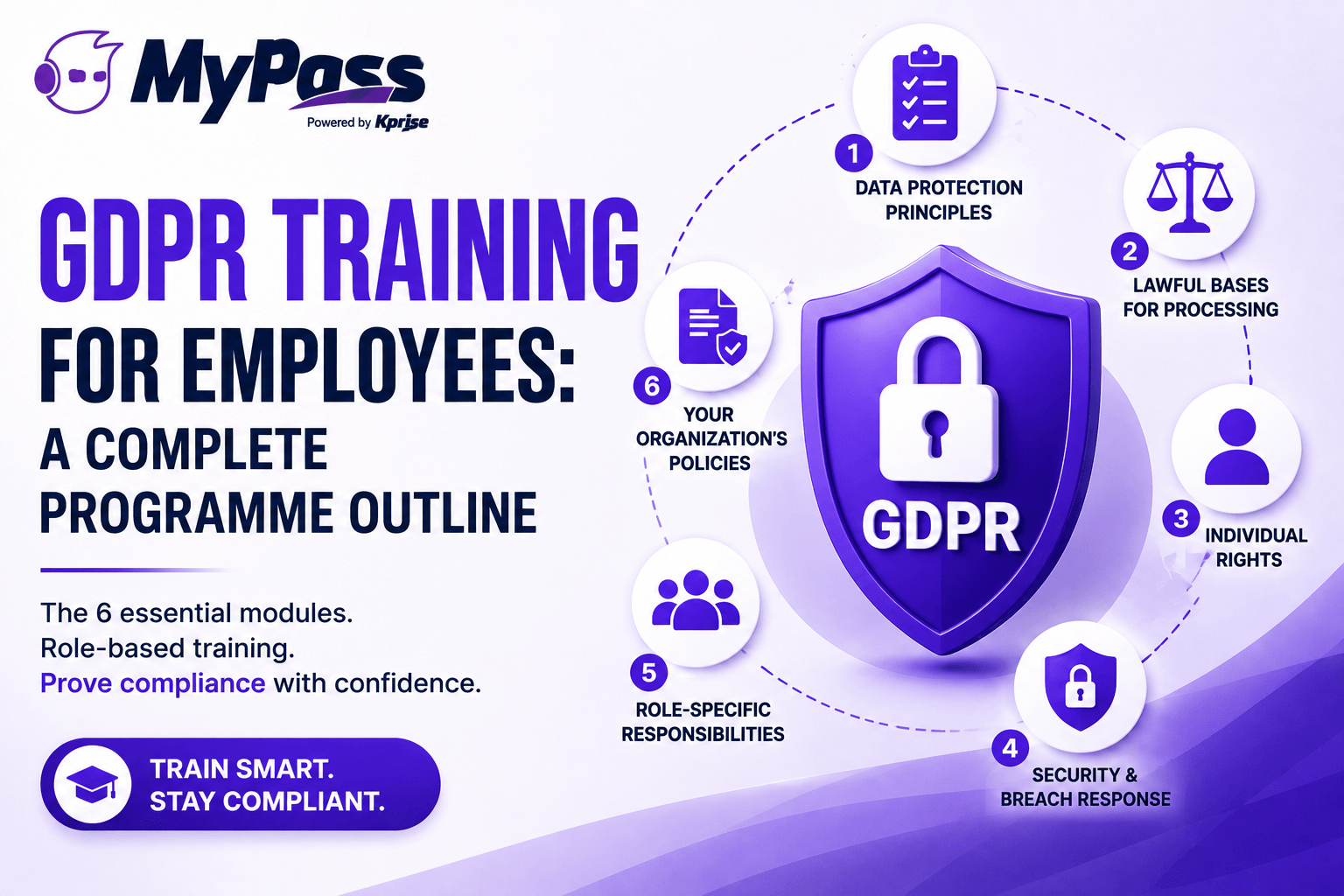 MyPass
Powered by Kprise

GDPR TRAINING
FOR EMPLOYEES:
A COMPLETE PROGRAMME OUTLINE

The 6 essential modules.
Role-based training.
Prove compliance with confidence.

TRAIN SMART.
STAY COMPLIANT.

1
DATA PROTECTION PRINCIPLES

2
LAWFUL BASES FOR PROCESSING

3
INDIVIDUAL RIGHTS

4
SECURITY & BREACH RESPONSE

5
ROLE-SPECIFIC RESPONSIBILITIES

6
YOUR ORGANIZATION'S POLICIES

GDPR